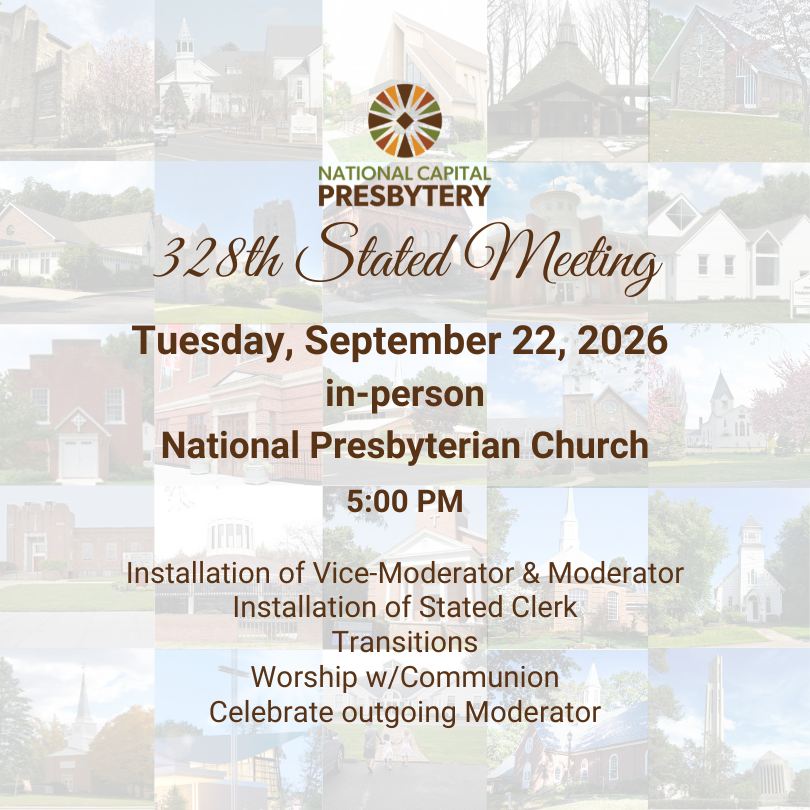 NATIONAL CAPITAL
PRESBYTERY

328th Stated Meeting

Tuesday, September 22, 2026

in-person

National Presbyterian Church

5:00 PM

Installation of Vice-Moderator & Moderator
Installation of Stated Clerk
Transitions
Worship w/Communion
Celebrate outgoing Moderator